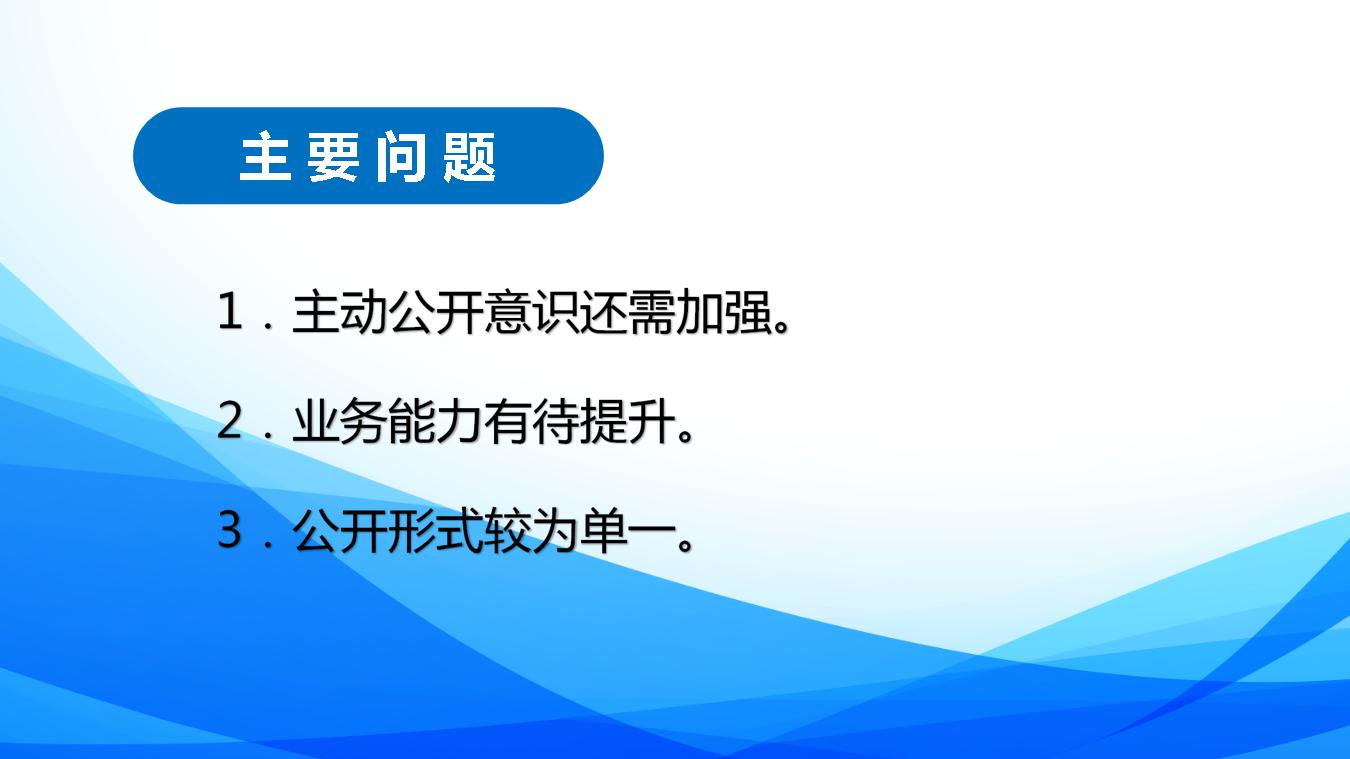 主要问题

1．主动公开意识还需加强。

2．业务能力有待提升。

3．公开形式较为单一。